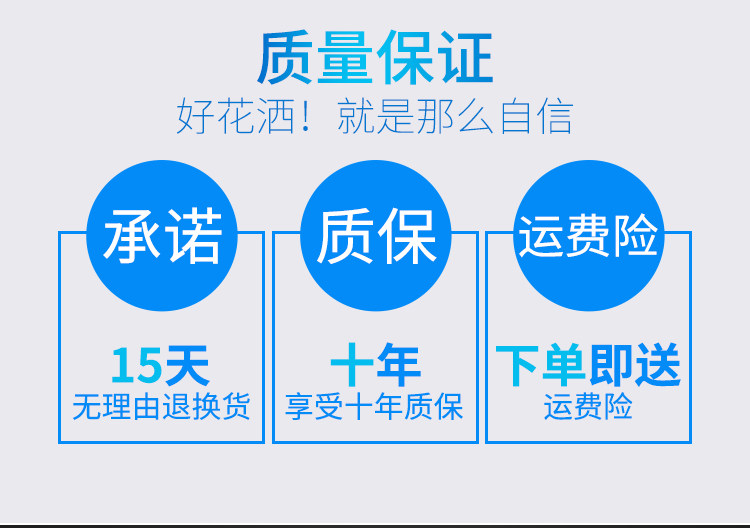 质量保证
好花洒！就是那么自信

承诺
15天
无理由退换货

质保
十年
享受十年质保

运费险
下单即送
运费险